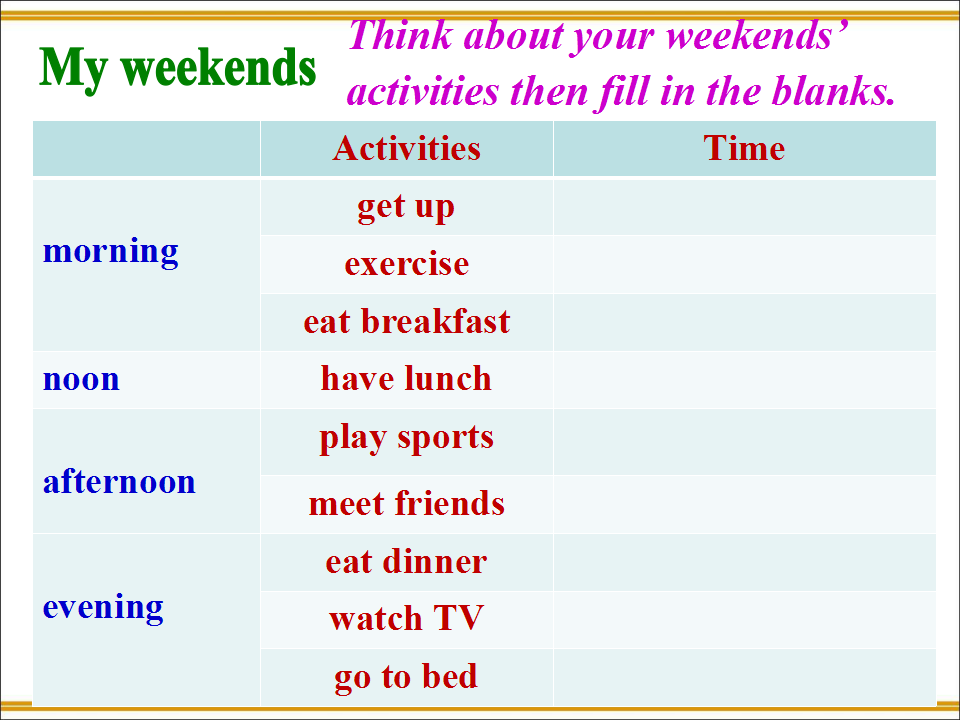 My weekends

Think about your weekends' activities then fill in the blanks.

| | Activities | Time |
|---|---|---|
| morning | get up | |
| | exercise | |
| | eat breakfast | |
| noon | have lunch | |
| afternoon | play sports | |
| | meet friends | |
| evening | eat dinner | |
| | watch TV | |
| | go to bed | |